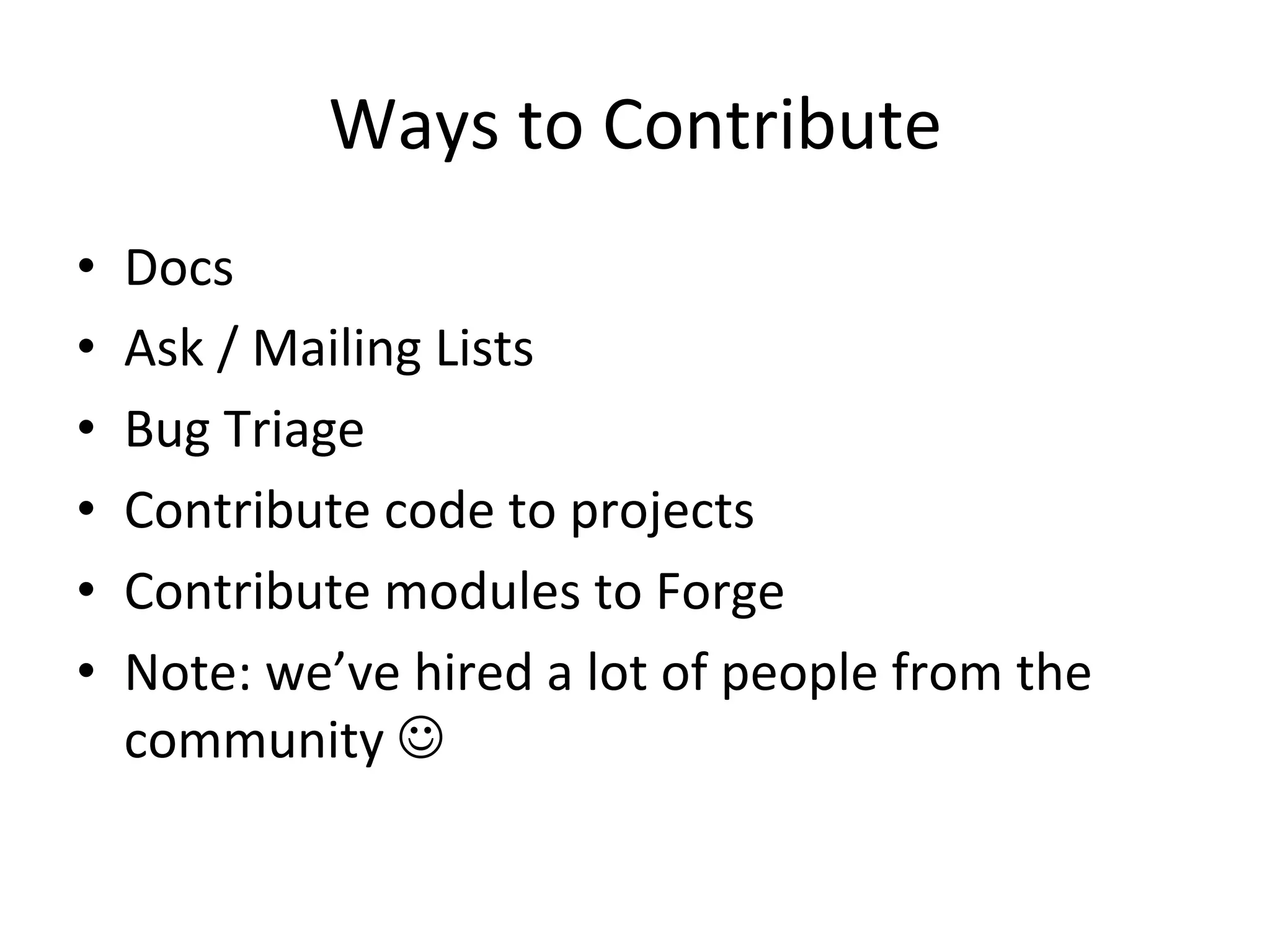 Ways to Contribute

• Docs
• Ask / Mailing Lists
• Bug Triage
• Contribute code to projects
• Contribute modules to Forge
• Note: we’ve hired a lot of people from the community ☺